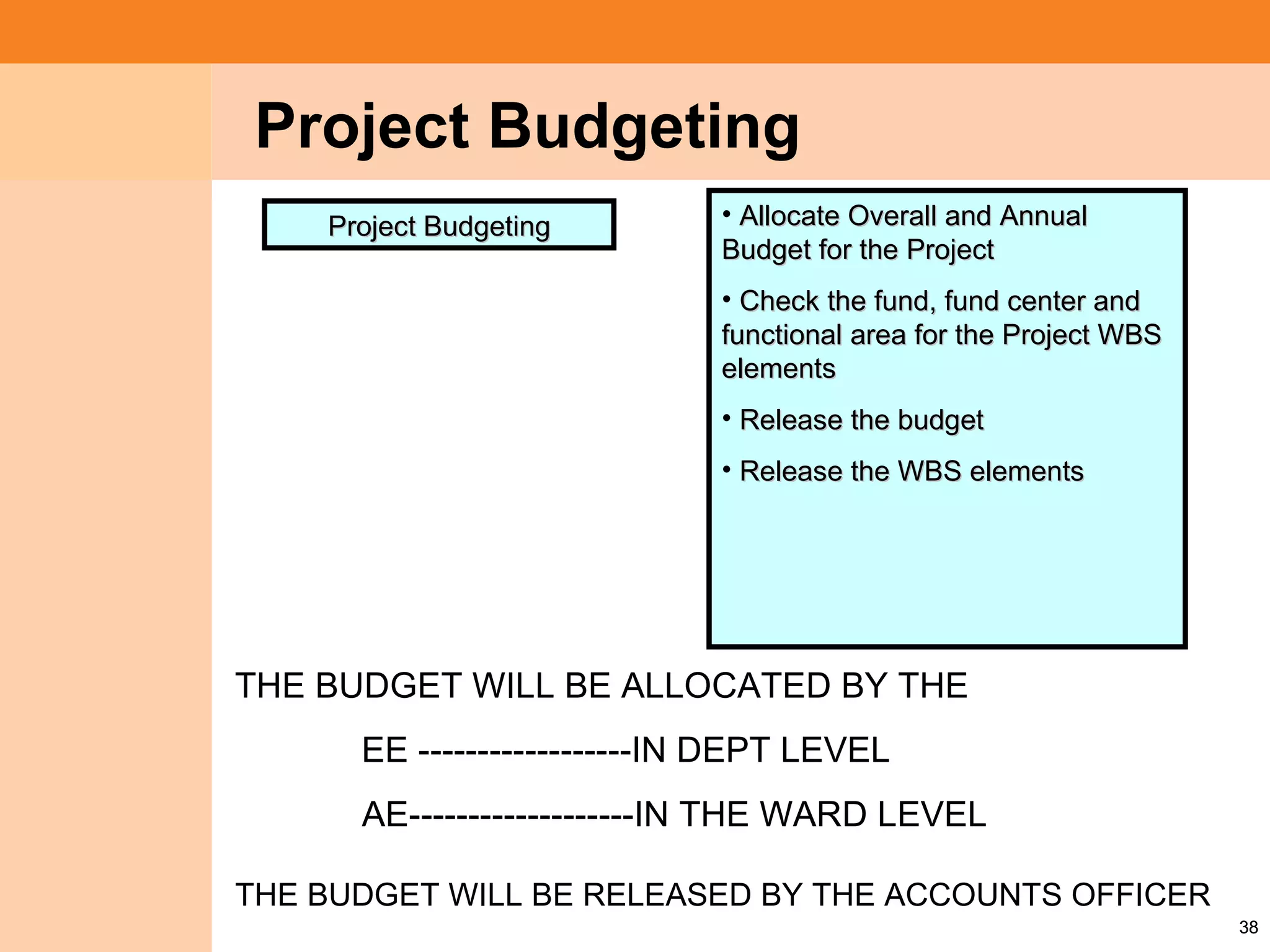 Project Budgeting

Project Budgeting

• Allocate Overall and Annual Budget for the Project

• Check the fund, fund center and functional area for the Project WBS elements

• Release the budget

• Release the WBS elements

THE BUDGET WILL BE ALLOCATED BY THE

EE ------------------IN DEPT LEVEL

AE-------------------IN THE WARD LEVEL

THE BUDGET WILL BE RELEASED BY THE ACCOUNTS OFFICER

38